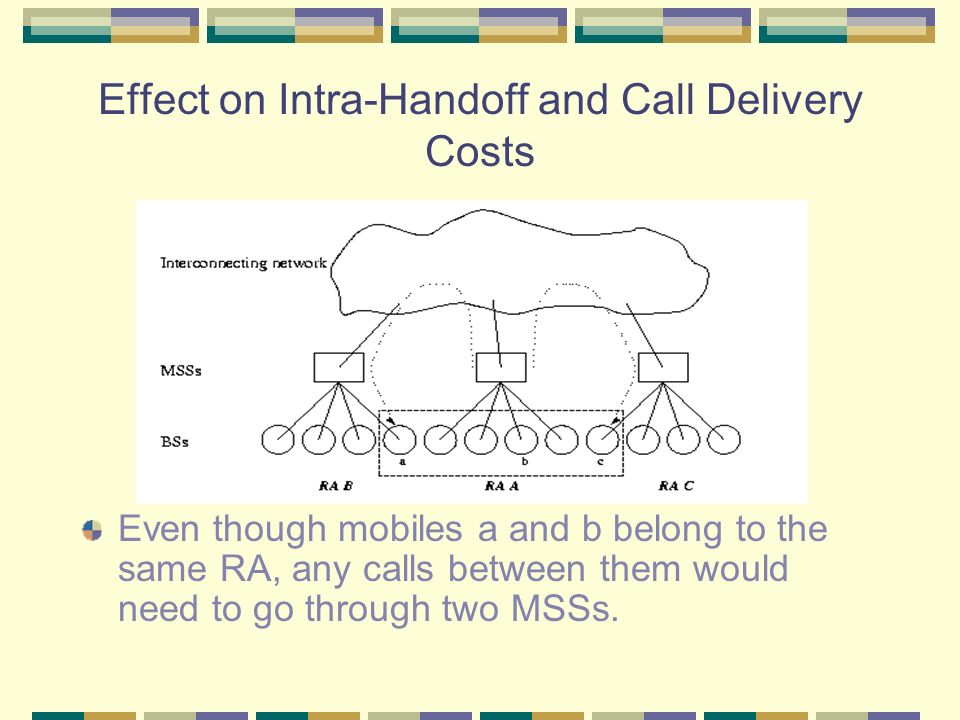 Effect on Intra-Handoff and Call Delivery Costs

Interconnecting network

MSSs

BSs

a

b

c

RA B

RA A

RA C

Even though mobiles a and b belong to the same RA, any calls between them would need to go through two MSSs.